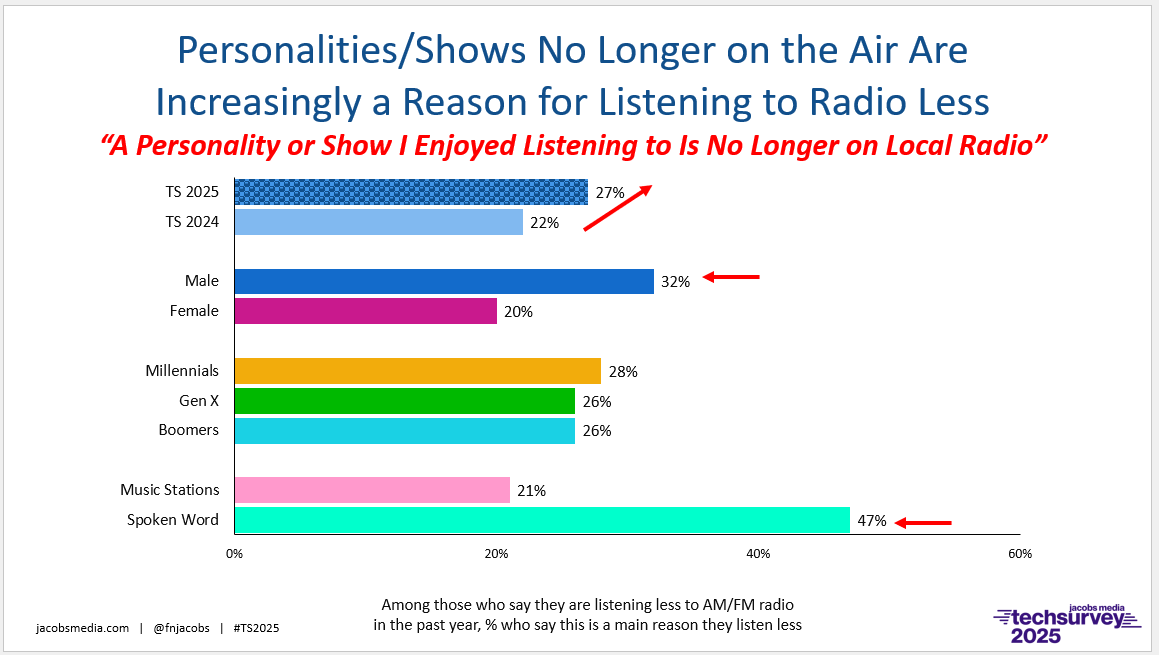 Personalities/Shows No Longer on the Air Are Increasingly a Reason for Listening to Radio Less

"A Personality or Show I Enjoyed Listening to Is No Longer on Local Radio"

TS 2025 27%
TS 2024 22%
Male 32%
Female 20%
Millennials 28%
Gen X 26%
Boomers 26%
Music Stations 21%
Spoken Word 47%

0% 20% 40% 60%

Among those who say they are listening less to AM/FM radio in the past year, % who say this is a main reason they listen less

jacobsmedia.com | @fnjacobs | #TS2025

jacobs media techsurvey 2025